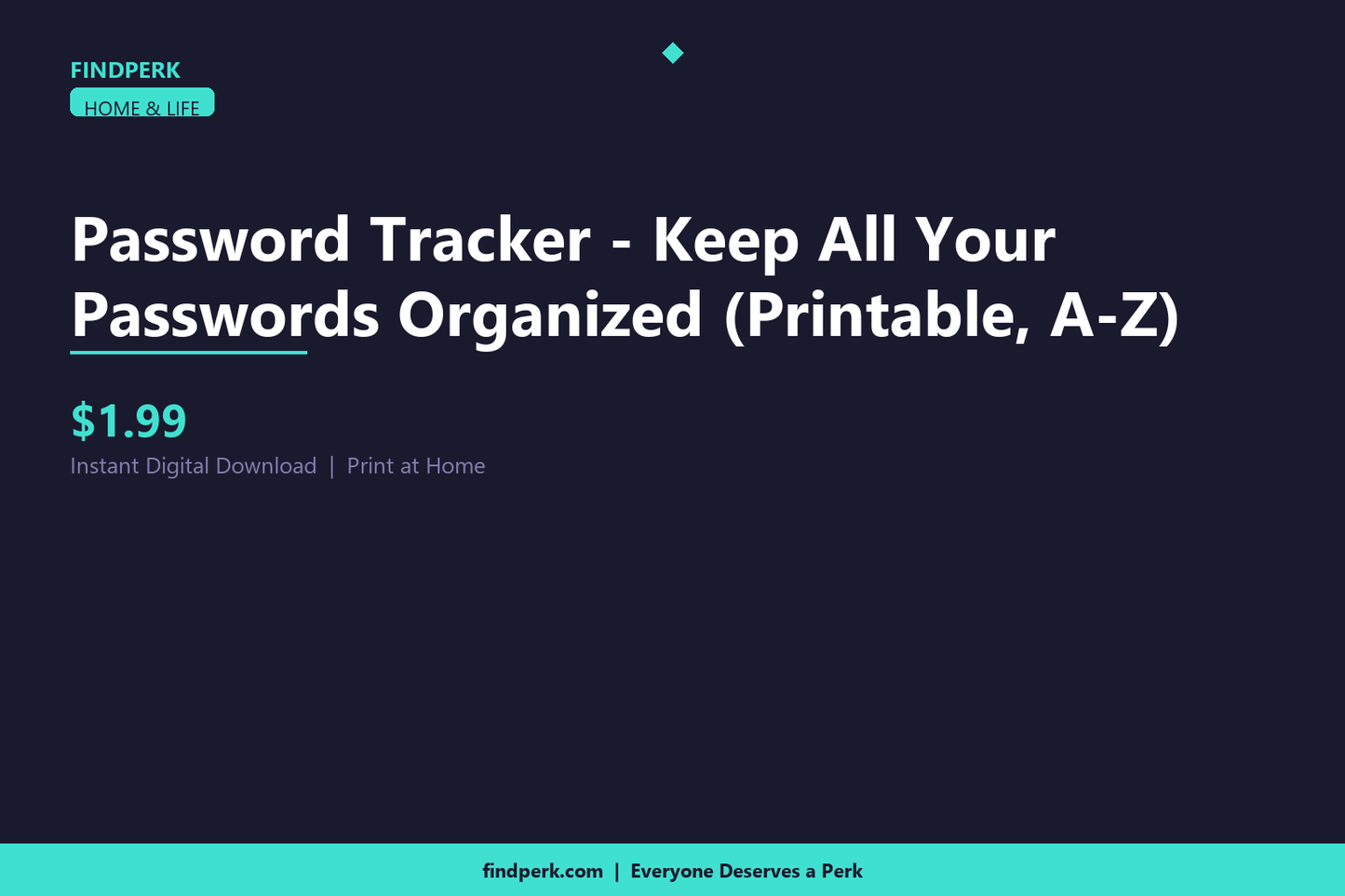 FINDPERK

HOME & LIFE

Password Tracker - Keep All Your Passwords Organized (Printable, A-Z)

$1.99

Instant Digital Download | Print at Home

findperk.com | Everyone Deserves a Perk